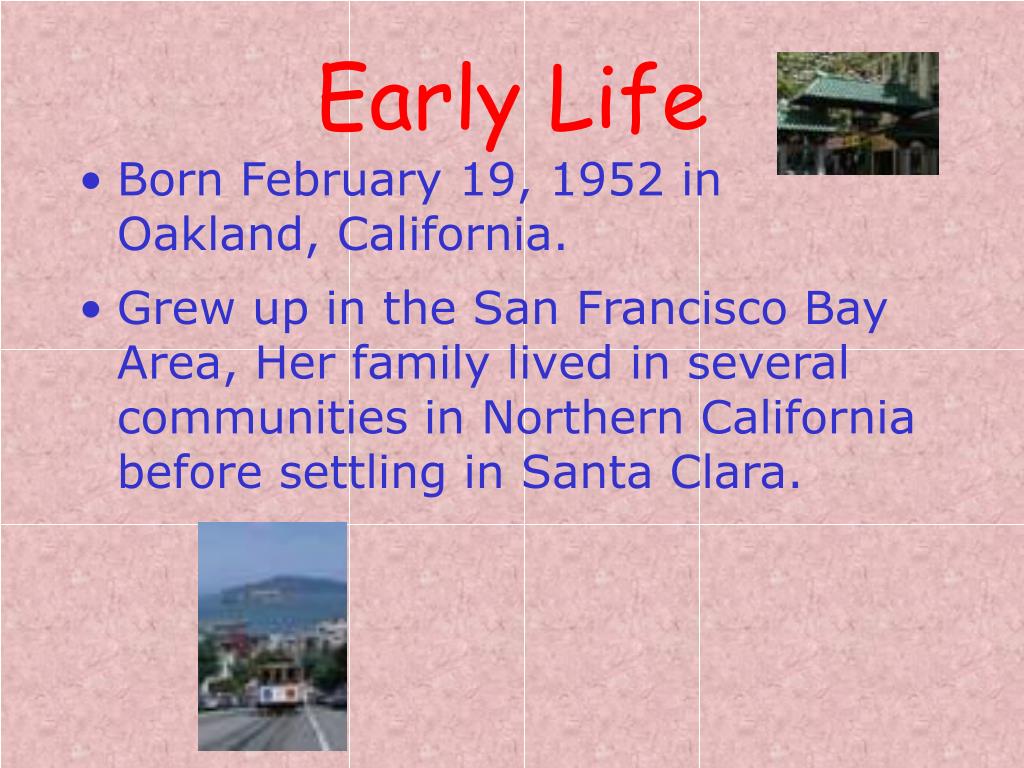 Early Life

• Born February 19, 1952 in Oakland, California.

• Grew up in the San Francisco Bay Area, Her family lived in several communities in Northern California before settling in Santa Clara.